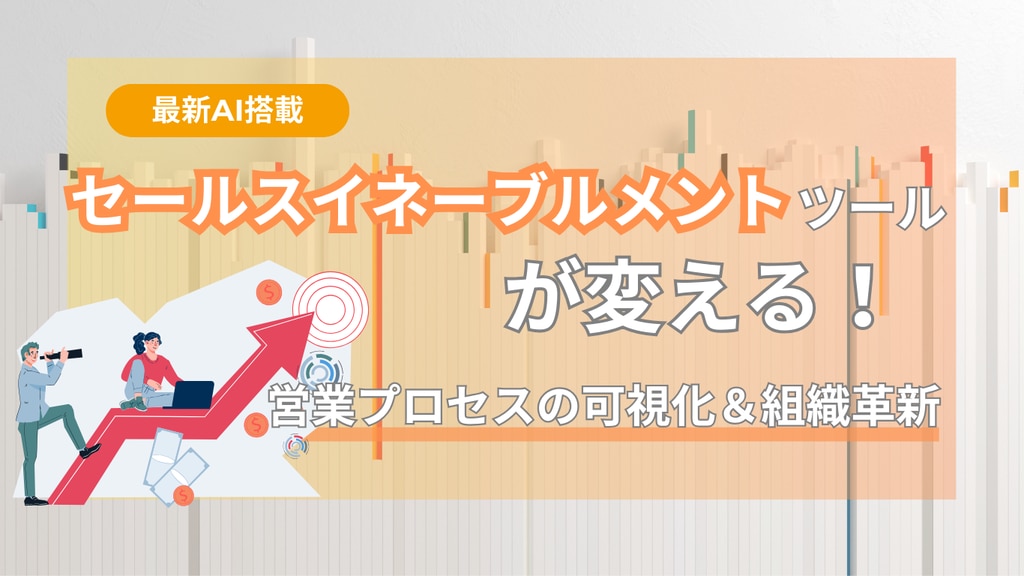 最新AI搭載

セールスイネーブルメントツール

が変える！

営業プロセスの可視化＆組織革新